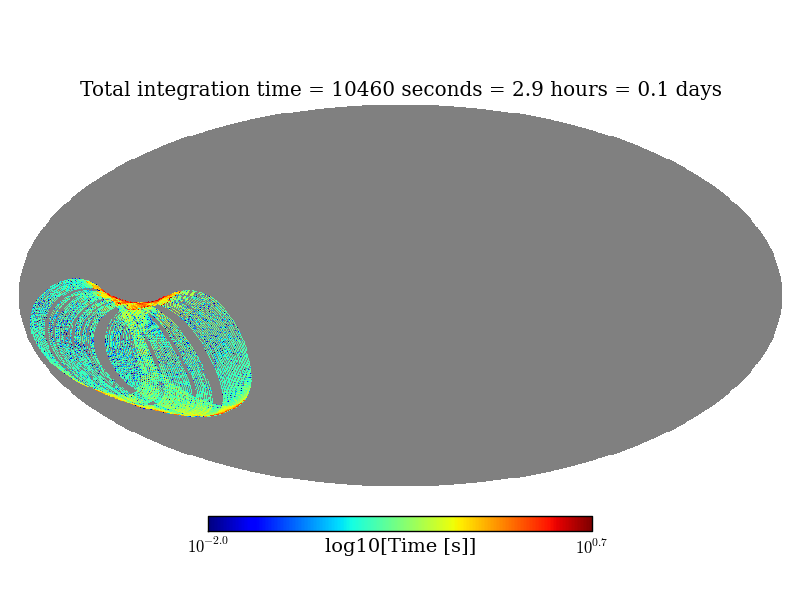 Total integration time = 10460 seconds = 2.9 hours = 0.1 days

$10^{-2.0}$ log10[Time [s]] $10^{0.7}$